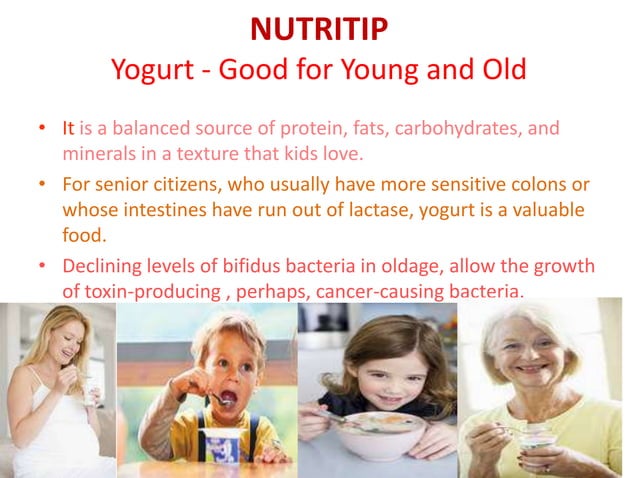 NUTRITIP
Yogurt - Good for Young and Old

• It is a balanced source of protein, fats, carbohydrates, and minerals in a texture that kids love.
• For senior citizens, who usually have more sensitive colons or whose intestines have run out of lactase, yogurt is a valuable food.
• Declining levels of bifidus bacteria in oldage, allow the growth of toxin-producing , perhaps, cancer-causing bacteria.